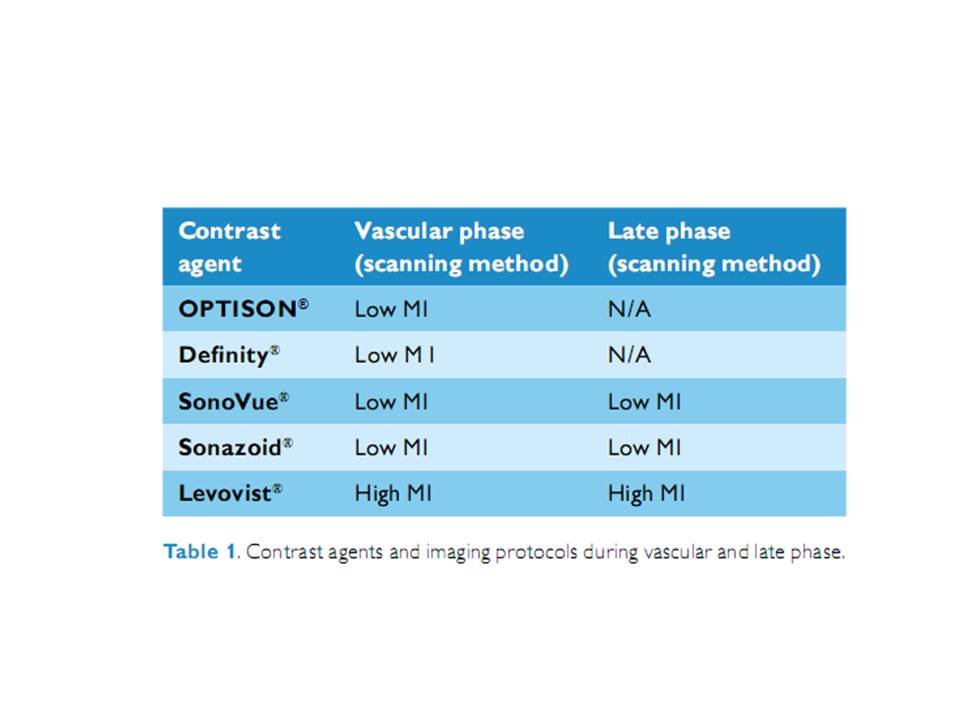 | Contrast agent | Vascular phase (scanning method) | Late phase (scanning method) |
|---|---|---|
| OPTISON® | Low MI | N/A |
| Definity® | Low M I | N/A |
| SonoVue® | Low MI | Low MI |
| Sonazoid® | Low MI | Low MI |
| Levovist® | High MI | High MI |

Table 1. Contrast agents and imaging protocols during vascular and late phase.